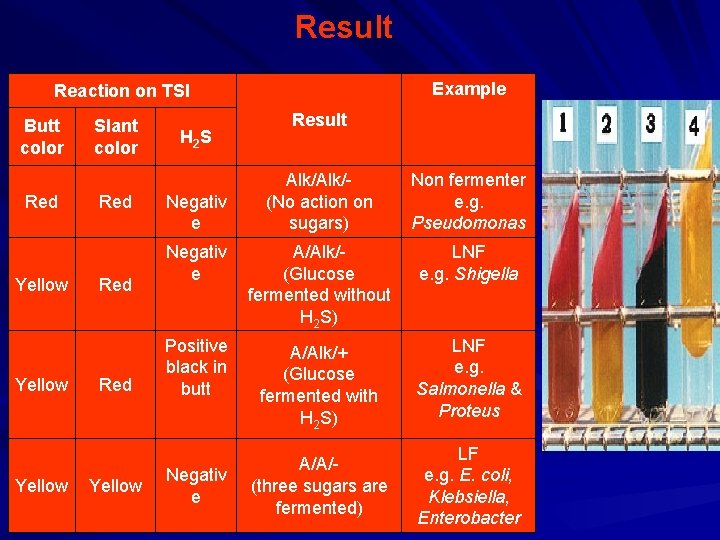 Result

| Reaction on TSI | | | Result | Example |
|---|---|---|---|---|
| Butt color | Slant color | $H_2S$ | | |
| Red | Red | Negative | Alk/Alk/- (No action on sugars) | Non fermenter e.g. Pseudomonas |
| Yellow | Red | Negative | A/Alk/- (Glucose fermented without $H_2S$) | LNF e.g. Shigella |
| Yellow | Red | Positive black in butt | A/Alk/+ (Glucose fermented with $H_2S$) | LNF e.g. Salmonella & Proteus |
| Yellow | Yellow | Negative | A/A/- (three sugars are fermented) | LF e.g. E. coli, Klebsiella, Enterobacter |

1 2 3 4